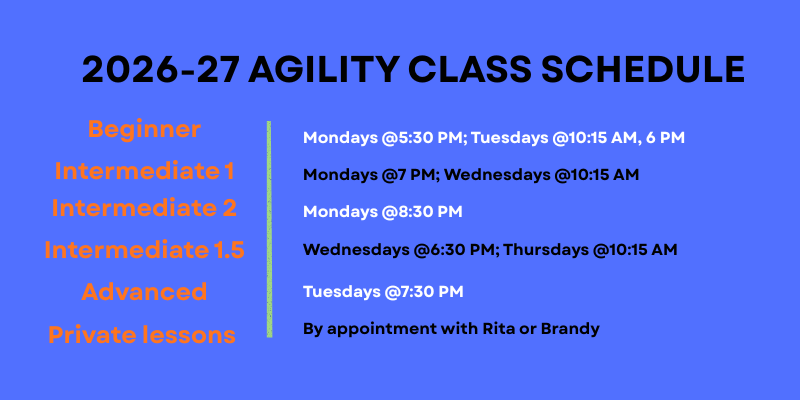 2026-27 AGILITY CLASS SCHEDULE

Beginner
Intermediate 1
Intermediate 2
Intermediate 1.5
Advanced
Private lessons

Mondays @5:30 PM; Tuesdays @10:15 AM, 6 PM
Mondays @7 PM; Wednesdays @10:15 AM
Mondays @8:30 PM
Wednesdays @6:30 PM; Thursdays @10:15 AM
Tuesdays @7:30 PM
By appointment with Rita or Brandy